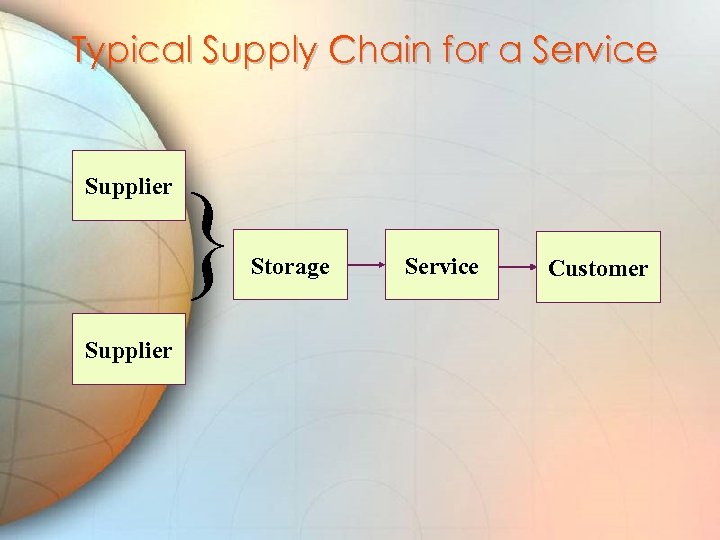 Typical Supply Chain for a Service

Supplier

Supplier

Storage

Service

Customer